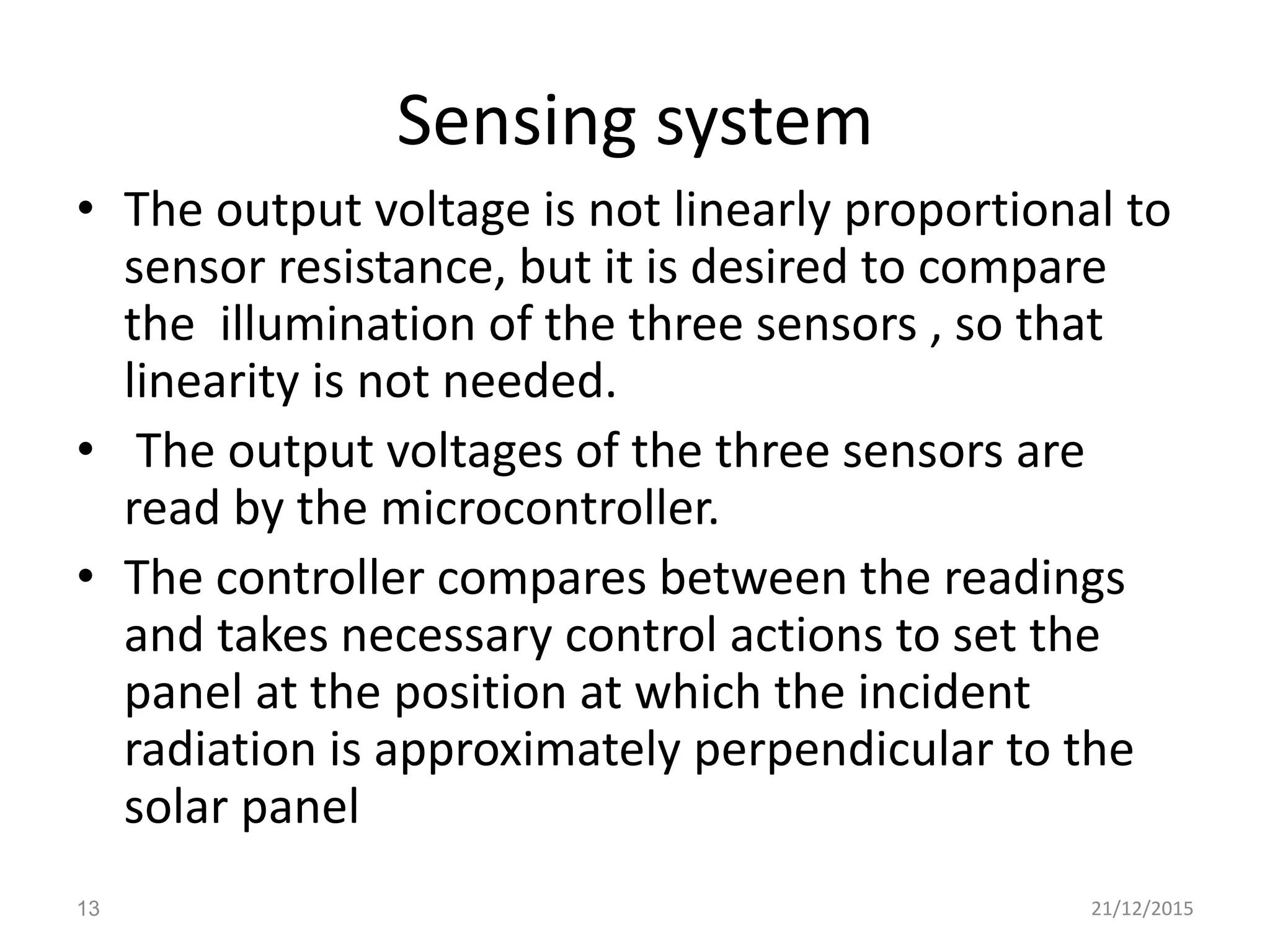 Sensing system

• The output voltage is not linearly proportional to sensor resistance, but it is desired to compare the illumination of the three sensors , so that linearity is not needed.

• The output voltages of the three sensors are read by the microcontroller.

• The controller compares between the readings and takes necessary control actions to set the panel at the position at which the incident radiation is approximately perpendicular to the solar panel

13

21/12/2015